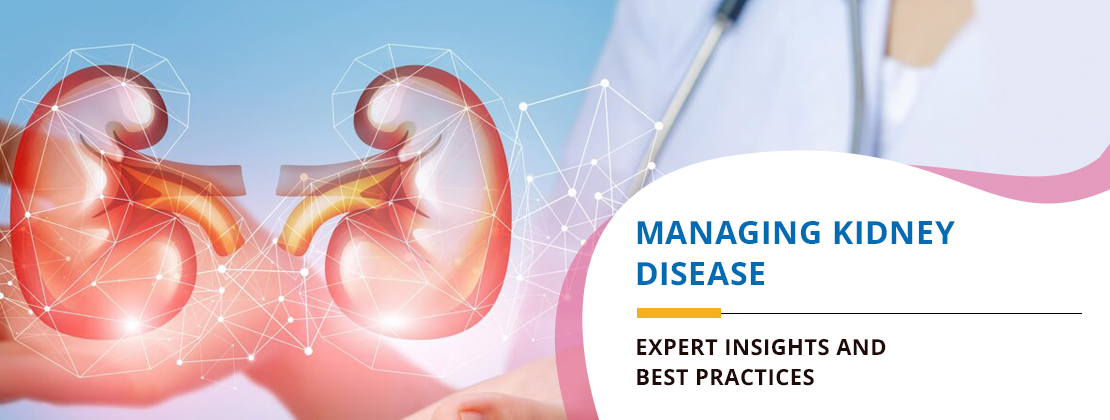 MANAGING KIDNEY DISEASE

EXPERT INSIGHTS AND BEST PRACTICES